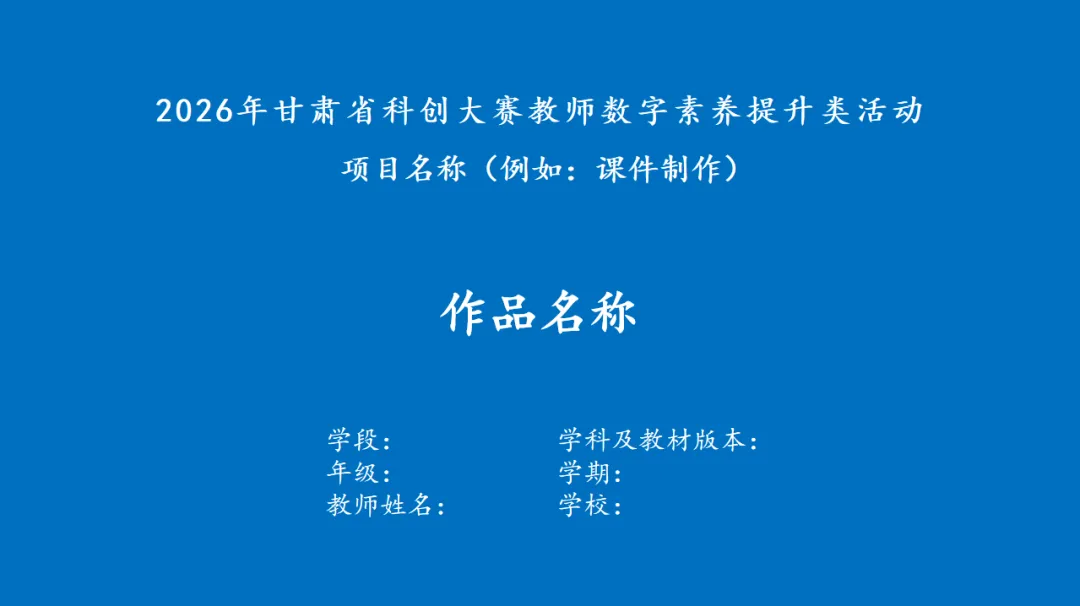 2026年甘肃省科创大赛教师数字素养提升类活动

项目名称（例如：课件制作）

作品名称

学段：
年级：
教师姓名：

学科及教材版本：
学期：
学校：